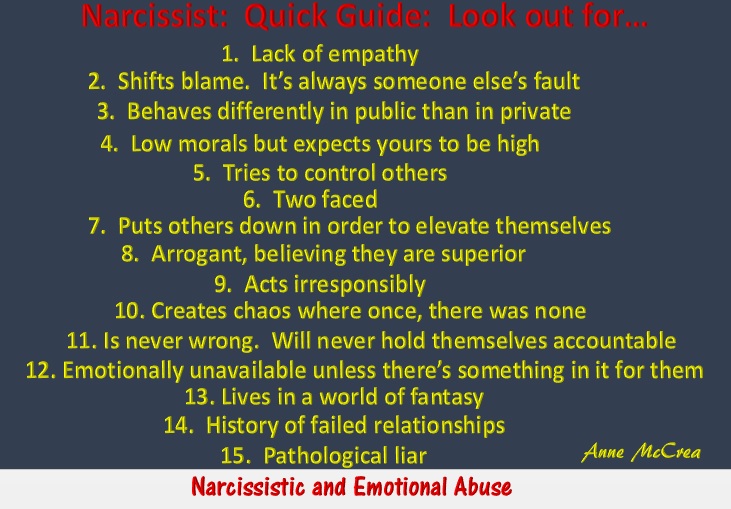 Narcissist: Quick Guide: Look out for…

1. Lack of empathy
2. Shifts blame. It's always someone else's fault
3. Behaves differently in public than in private
4. Low morals but expects yours to be high
5. Tries to control others
6. Two faced
7. Puts others down in order to elevate themselves
8. Arrogant, believing they are superior
9. Acts irresponsibly
10. Creates chaos where once, there was none
11. Is never wrong. Will never hold themselves accountable
12. Emotionally unavailable unless there's something in it for them
13. Lives in a world of fantasy
14. History of failed relationships
15. Pathological liar

Anne McCrea

Narcissistic and Emotional Abuse